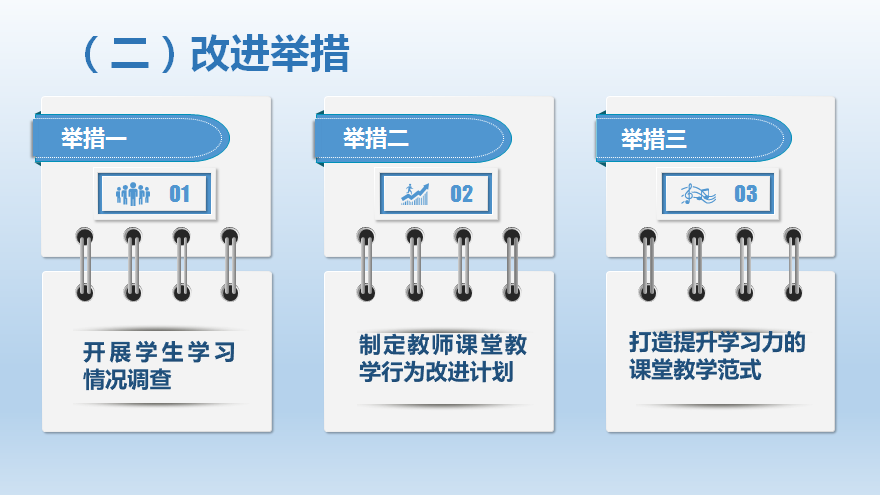 （二）改进举措

举措一

01

开展学生学习情况调查

举措二

02

制定教师课堂教学行为改进计划

举措三

03

打造提升学习力的课堂教学范式